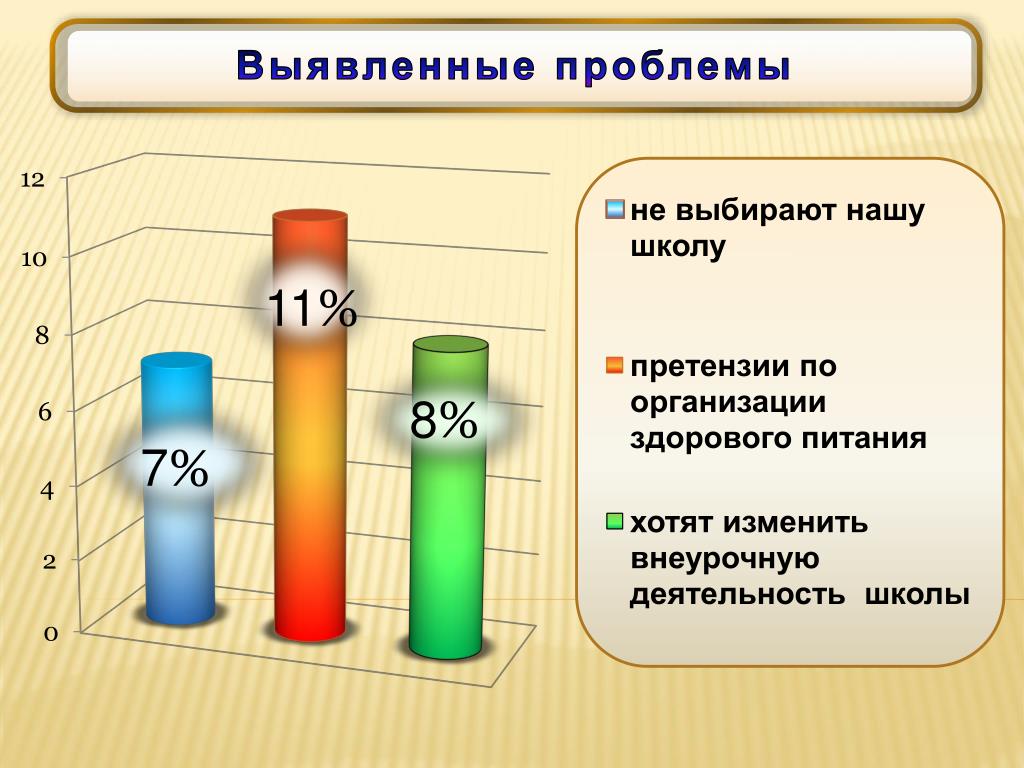 Выявленные проблемы

12
10
8
6
4
2
0

7%
11%
8%

не выбирают нашу школу

претензии по организации здорового питания

хотят изменить внеурочную деятельность школы